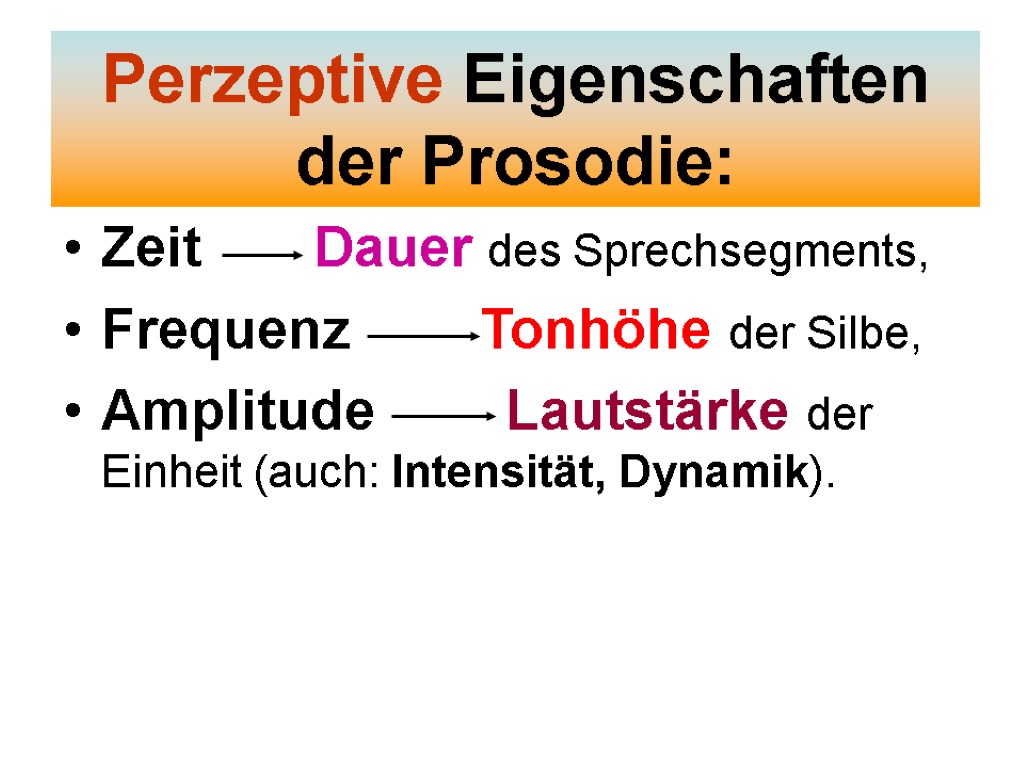 Perzeptive Eigenschaften der Prosodie:

• Zeit → Dauer des Sprechsegments,
• Frequenz → Tonhöhe der Silbe,
• Amplitude → Lautstärke der Einheit (auch: Intensität, Dynamik).